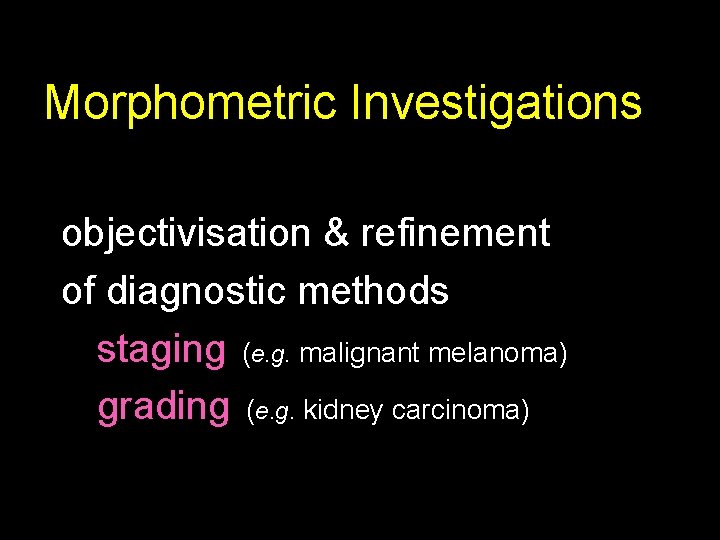 Morphometric Investigations

objectivisation & refinement of diagnostic methods

staging (e.g. malignant melanoma)

grading (e.g. kidney carcinoma)